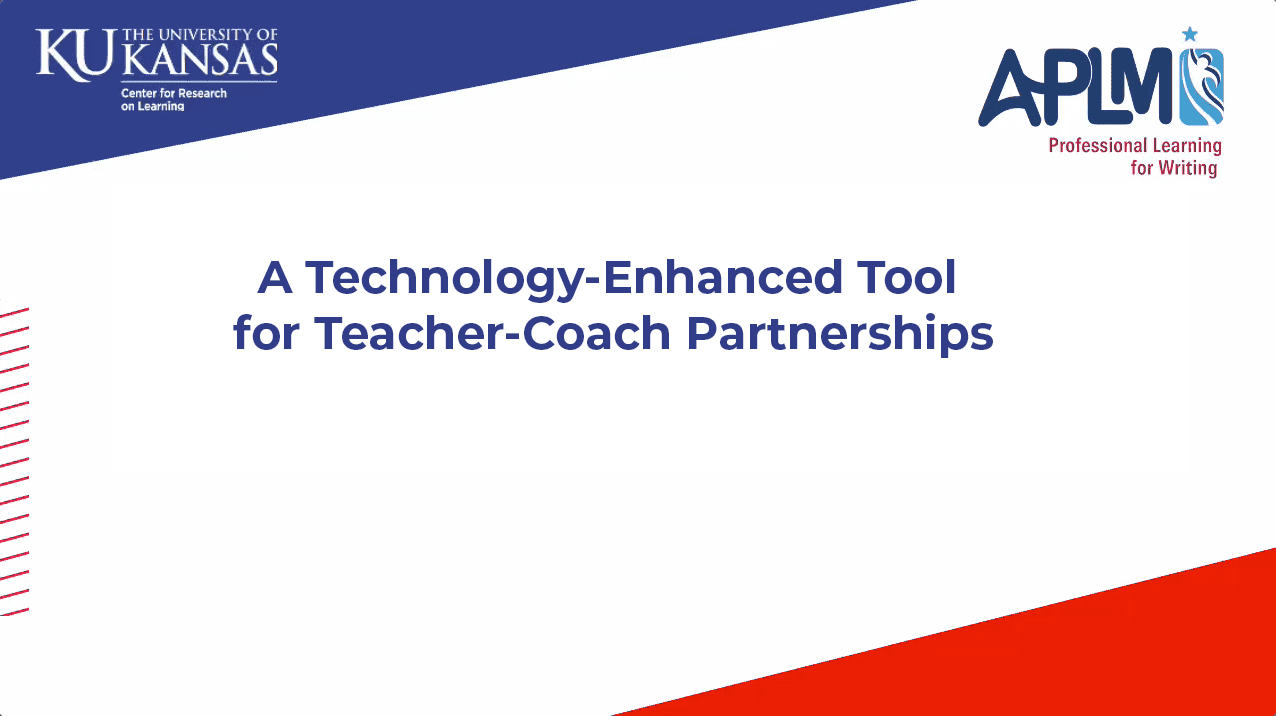 KU THE UNIVERSITY OF KANSAS
Center for Research on Learning

APLM
Professional Learning for Writing

A Technology-Enhanced Tool for Teacher-Coach Partnerships